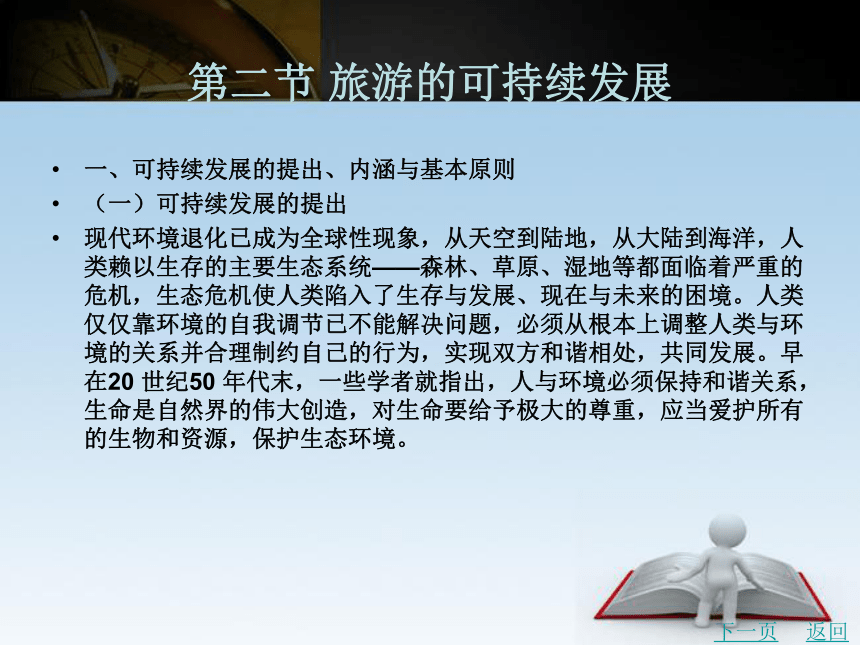 第二节 旅游的可持续发展

• 一、可持续发展的提出、内涵与基本原则
• （一）可持续发展的提出
• 现代环境退化已成为全球性现象，从天空到陆地，从大陆到海洋，人类赖以生存的主要生态系统——森林、草原、湿地等都面临着严重的危机，生态危机使人类陷入了生存与发展、现在与未来的困境。人类仅仅靠环境的自我调节已不能解决问题，必须从根本上调整人类与环境的关系并合理制约自己的行为，实现双方和谐相处，共同发展。早在20 世纪50 年代末，一些学者就指出，人与环境必须保持和谐关系，生命是自然界的伟大创造，对生命要给予极大的尊重，应当爱护所有的生物和资源，保护生态环境。

下一页 返回